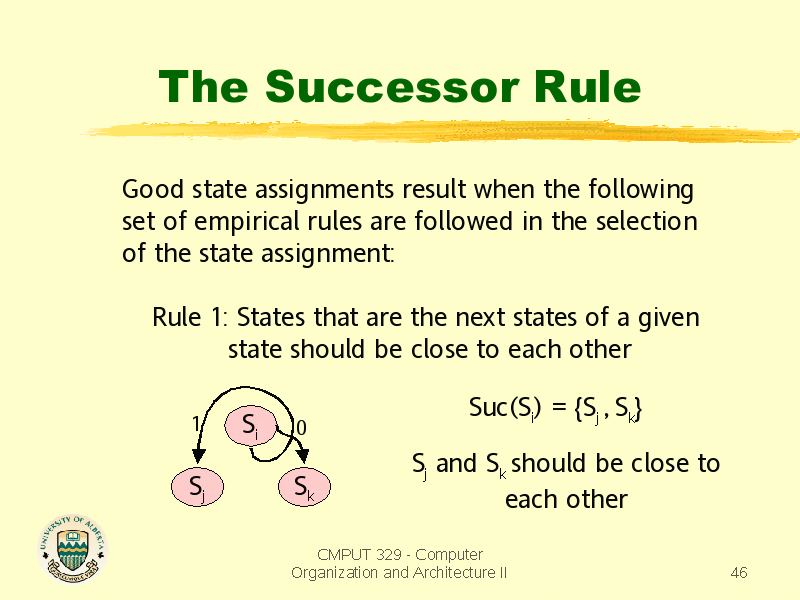 The Successor Rule

Good state assignments result when the following set of empirical rules are followed in the selection of the state assignment:

Rule 1: States that are the next states of a given state should be close to each other

1

$S_i$

0

$S_j$

$S_k$

$Suc(S_i) = \{S_j, S_k\}$

$S_j$ and $S_k$ should be close to each other

UNIVERSITY OF ALBERTA

CMPUT 329 - Computer Organization and Architecture II

46